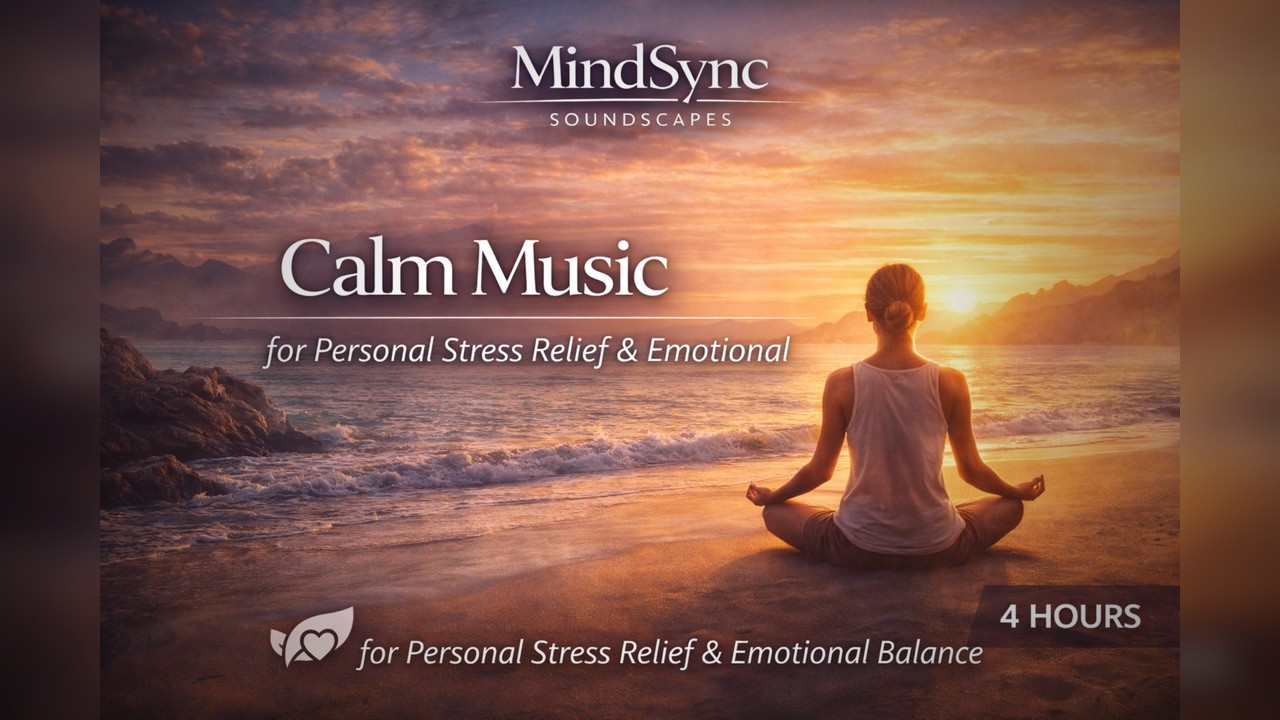 MindSync
SOUNDSCAPES

Calm Music

for Personal Stress Relief & Emotional

4 HOURS

for Personal Stress Relief & Emotional Balance